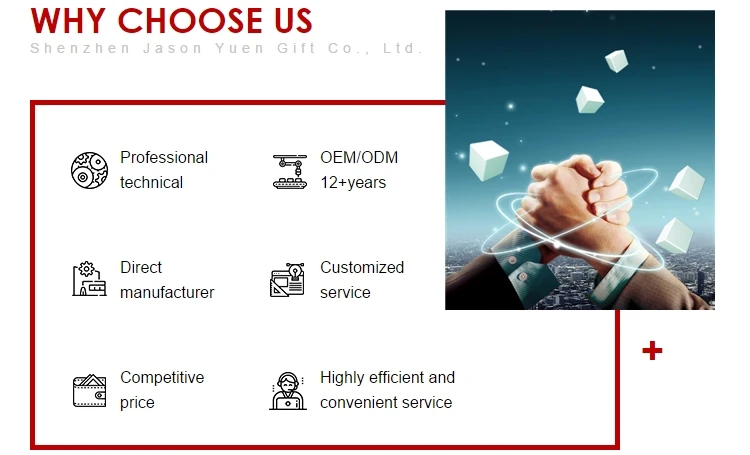 WHY CHOOSE US
Shenzhen Jason Yuen Gift Co., Ltd.

Professional technical

OEM/ODM 12+years

Direct manufacturer

Customized service

Competitive price

Highly efficient and convenient service

+